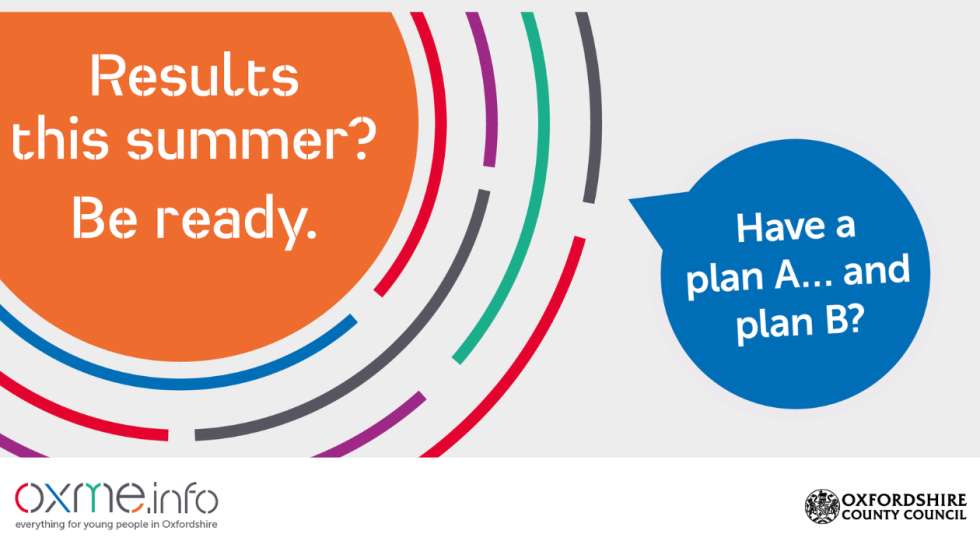 Results this summer?
Be ready.

Have a plan A... and plan B?

oxme.info
everything for young people in Oxfordshire

OXFORDSHIRE
COUNTY COUNCIL